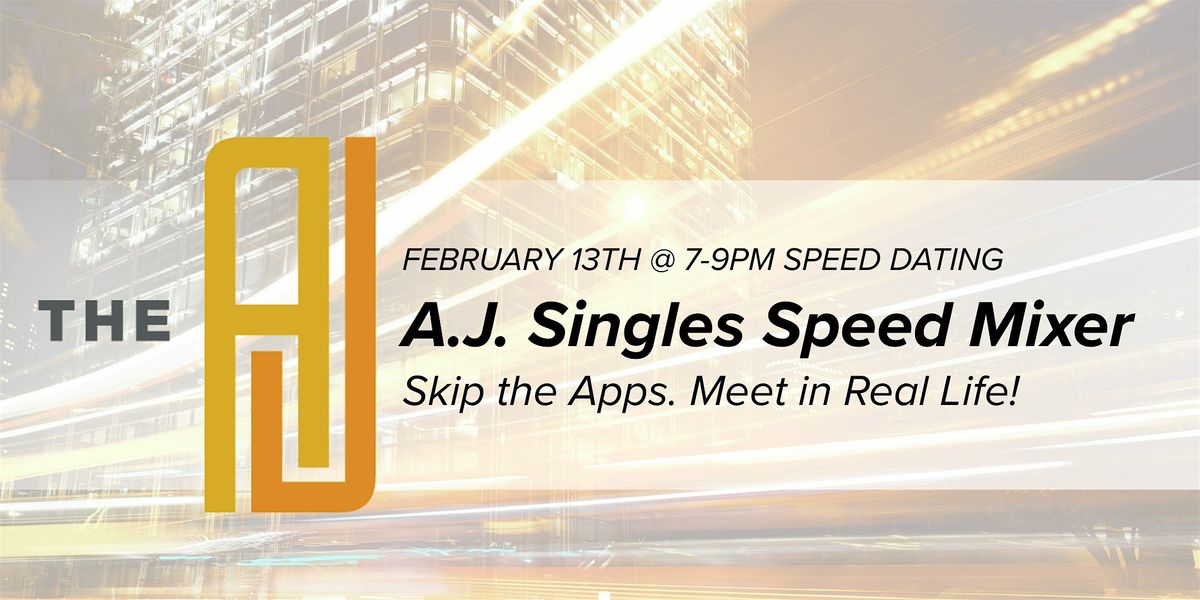 THE AJ

FEBRUARY 13TH @ 7-9PM SPEED DATING

A.J. Singles Speed Mixer

Skip the Apps. Meet in Real Life!